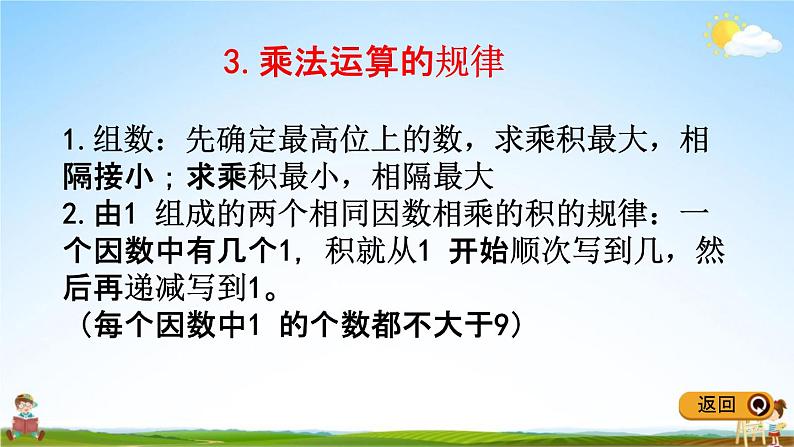 3. 乘法运算的规律

1. 组数：先确定最高位上的数，求乘积最大，相隔接小；求乘积最小，相隔最大
2. 由1 组成的两个相同因数相乘的积的规律：一个因数中有几个1，积就从1 开始顺次写到几，然后再递减写到1。
（每个因数中1 的个数都不大于9）

返回